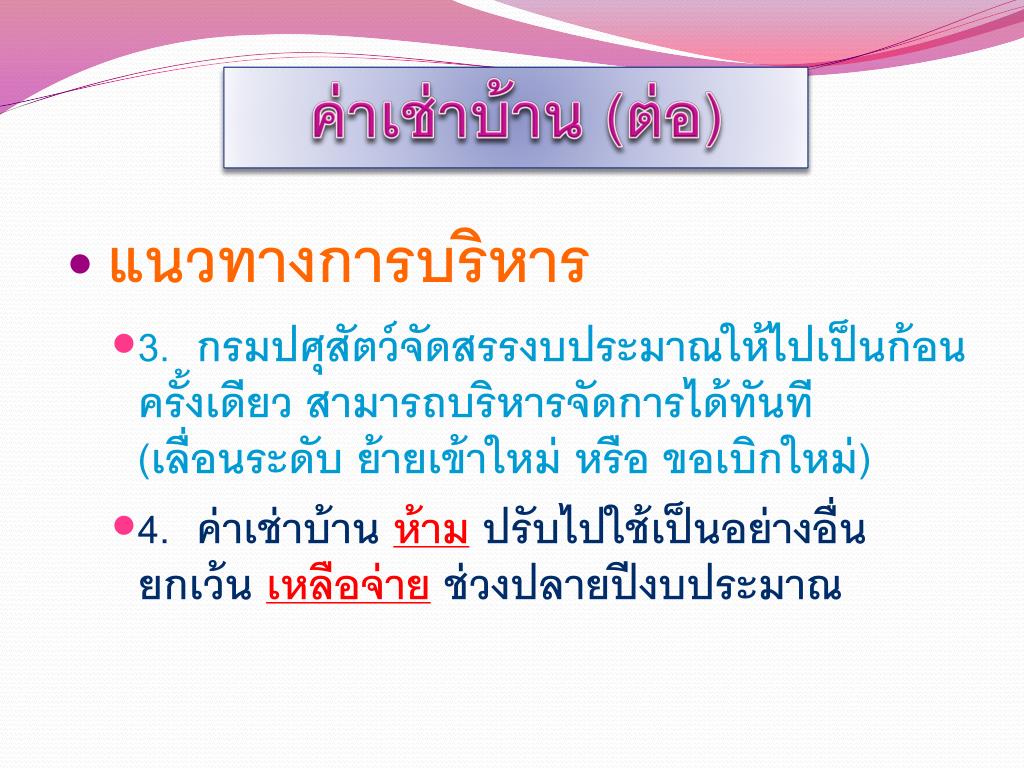 ค่าเช่าบ้าน (ต่อ)

• แนวทางการบริหาร

• 3. กรมปศุสัตว์จัดสรรงบประมาณให้ไปเป็นก้อนครั้งเดียว สามารถบริหารจัดการได้ทันที (เลื่อนระดับ ย้ายเข้าใหม่ หรือ ขอเบิกใหม่)

• 4. ค่าเช่าบ้าน ห้าม ปรับไปใช้เป็นอย่างอื่น ยกเว้น เหลือจ่าย ช่วงปลายปีงบประมาณ